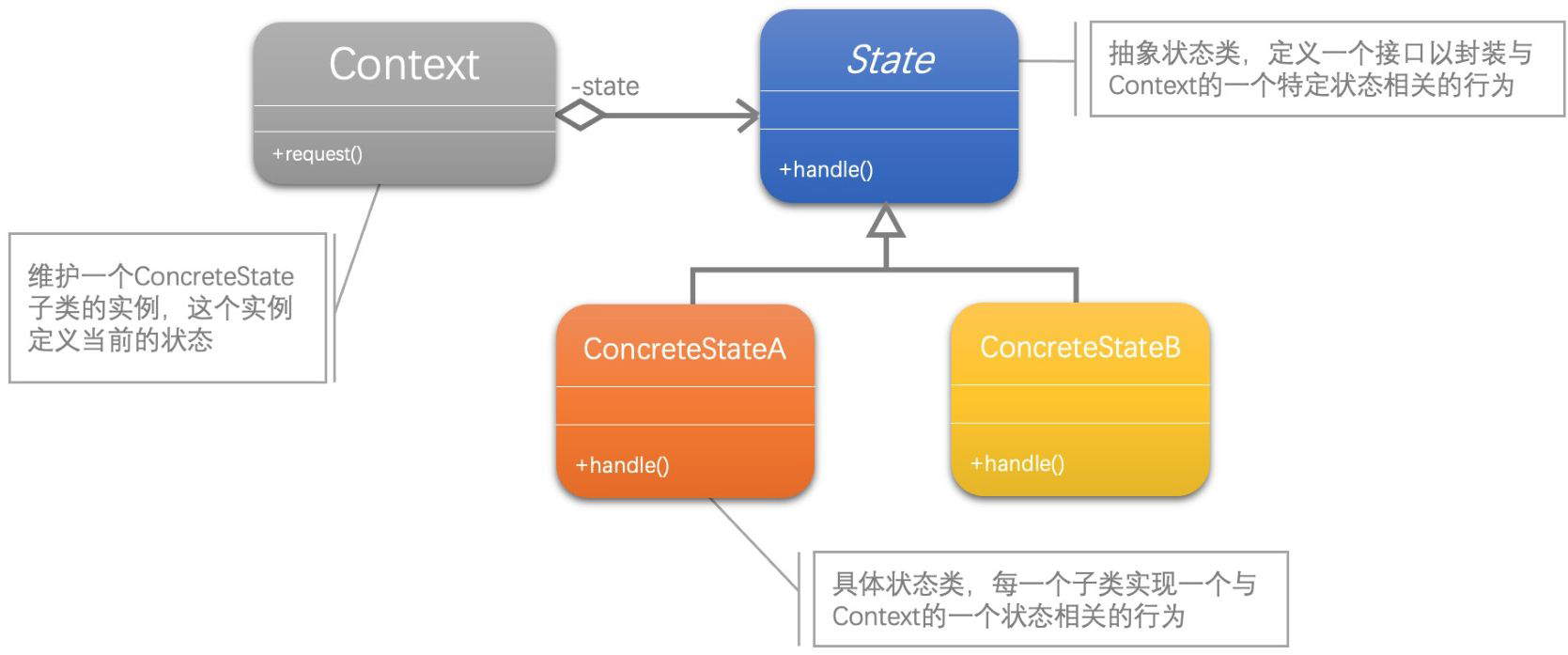 Context

+request()

-state

State

+handle()

抽象状态类，定义一个接口以封装与Context的一个特定状态相关的行为

维护一个ConcreteState子类的实例，这个实例定义当前的状态

ConcreteStateA

+handle()

ConcreteStateB

+handle()

具体状态类，每一个子类实现一个与Context的一个状态相关的行为